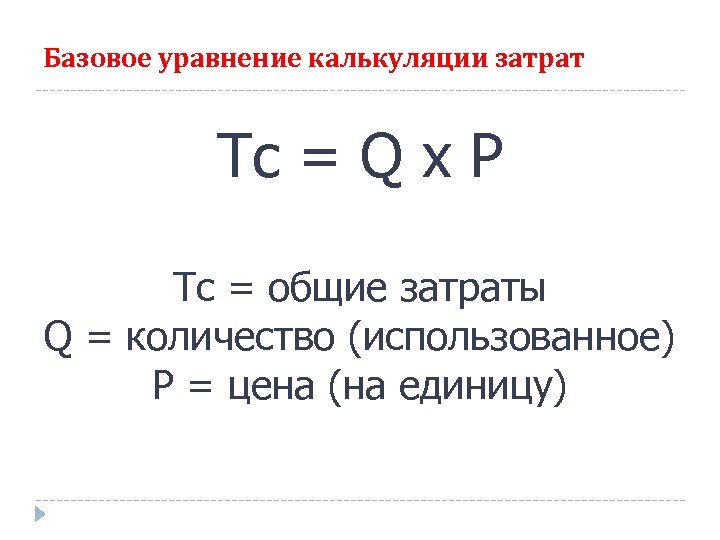 Базовое уравнение калькуляции затрат

Tc = Q x P

Tc = общие затраты
Q = количество (использованное)
P = цена (на единицу)